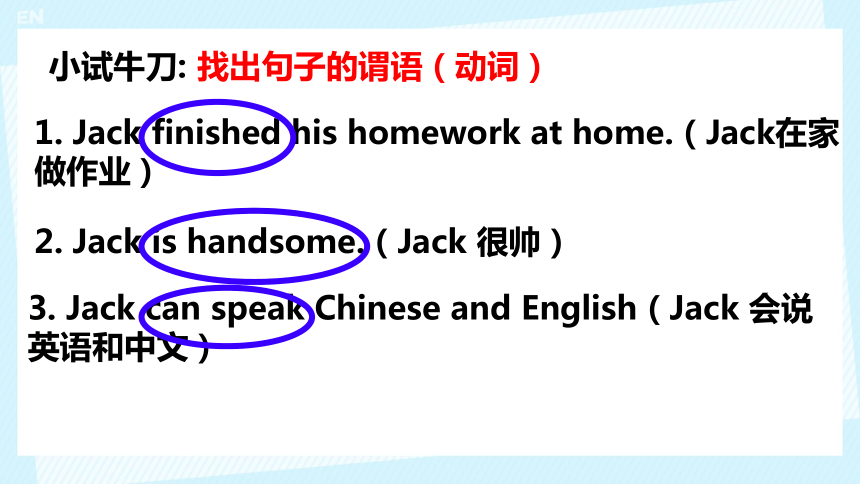 EN

小试牛刀: 找出句子的谓语（动词）

1. Jack finished his homework at home.（Jack在家做作业）

2. Jack is handsome.（Jack 很帅）

3. Jack can speak Chinese and English（Jack 会说英语和中文）